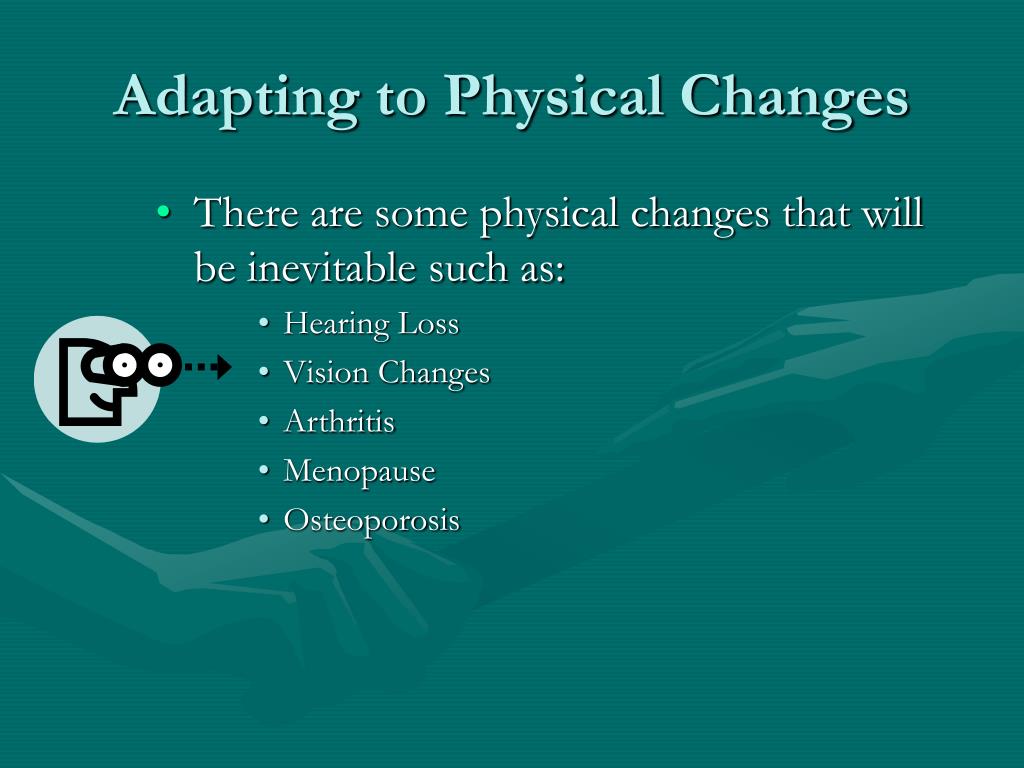 Adapting to Physical Changes

• There are some physical changes that will be inevitable such as:
  • Hearing Loss
  • Vision Changes
  • Arthritis
  • Menopause
  • Osteoporosis